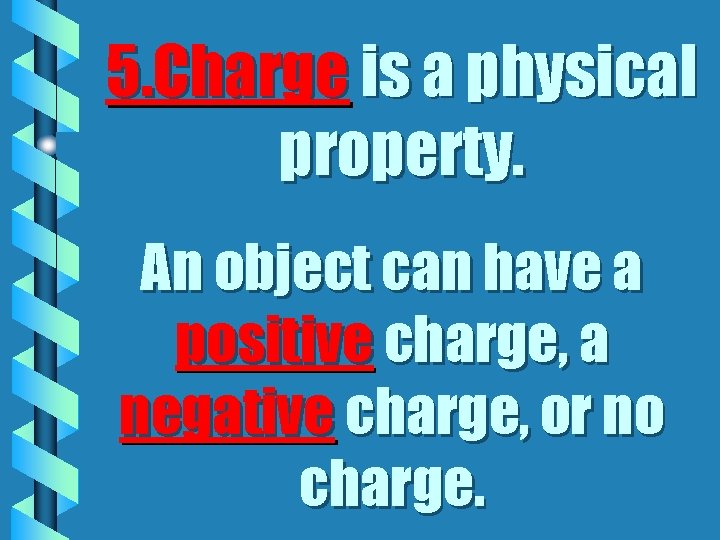 5.Charge is a physical property.

An object can have a positive charge, a negative charge, or no charge.